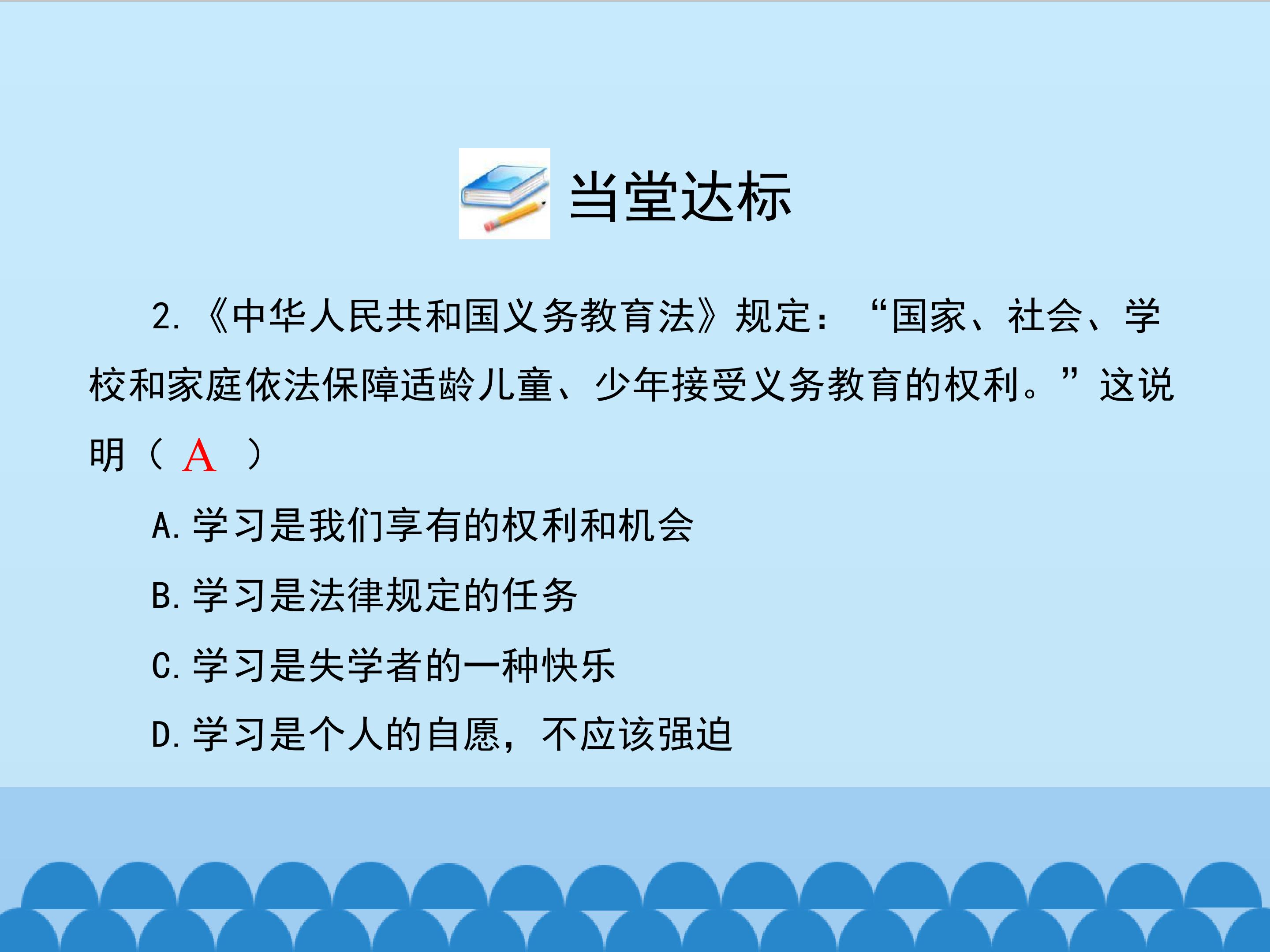 当堂达标

2.《中华人民共和国义务教育法》规定：“国家、社会、学校和家庭依法保障适龄儿童、少年接受义务教育的权利。”这说明（ A ）

A.学习是我们享有的权利和机会

B.学习是法律规定的任务

C.学习是失学者的一种快乐

D.学习是个人的自愿，不应该强迫